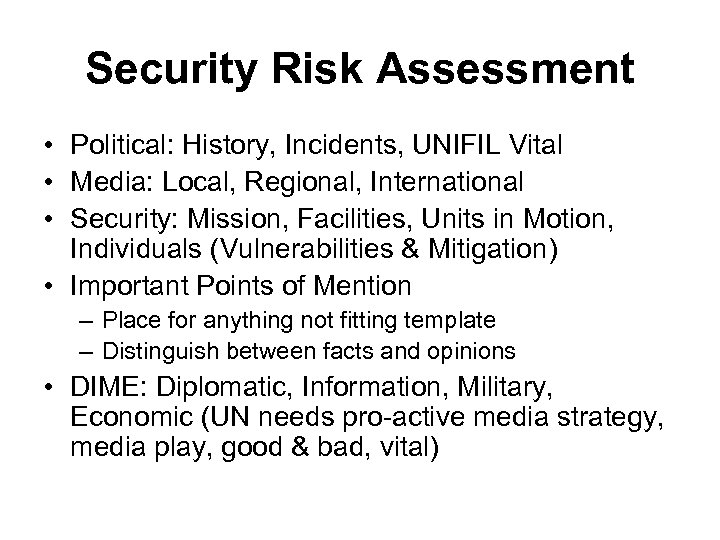 Security Risk Assessment

• Political: History, Incidents, UNIFIL Vital
• Media: Local, Regional, International
• Security: Mission, Facilities, Units in Motion, Individuals (Vulnerabilities & Mitigation)
• Important Points of Mention
  – Place for anything not fitting template
  – Distinguish between facts and opinions
• DIME: Diplomatic, Information, Military, Economic (UN needs pro-active media strategy, media play, good & bad, vital)